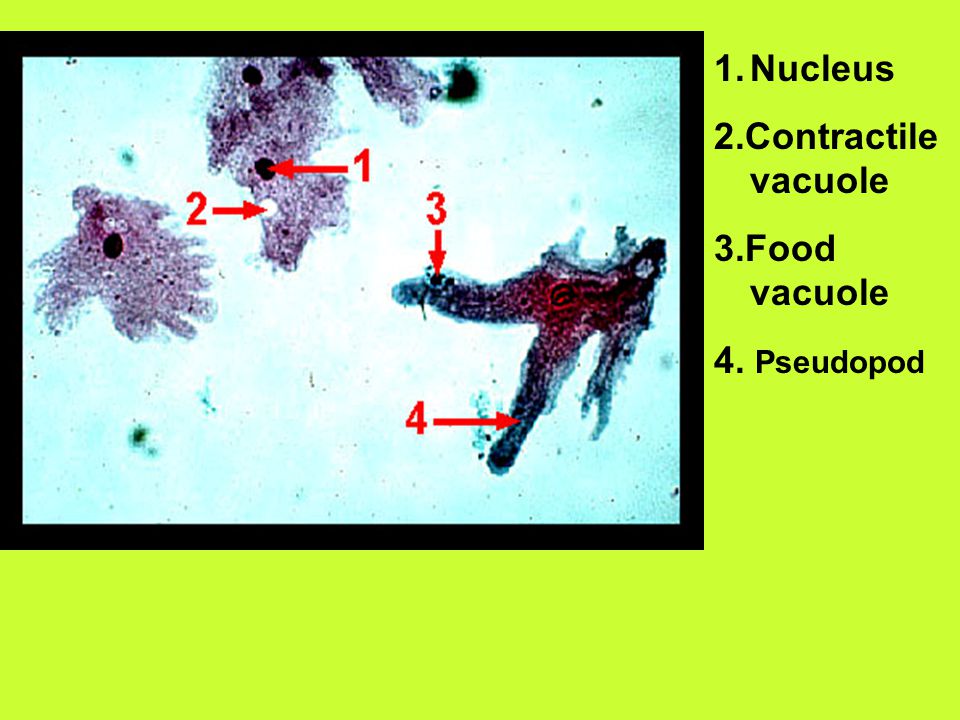 1
2
3
4

1. Nucleus

2.Contractile vacuole

3.Food vacuole

4. Pseudopod